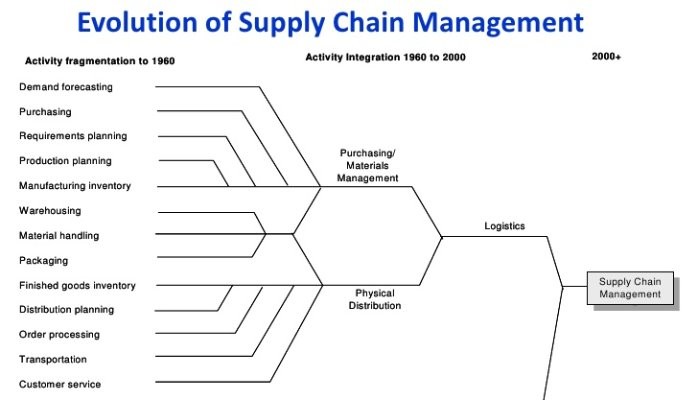 Evolution of Supply Chain Management

Activity fragmentation to 1960

Activity Integration 1960 to 2000

2000+

Demand forecasting

Purchasing

Requirements planning

Production planning

Manufacturing inventory

Warehousing

Material handling

Packaging

Finished goods inventory

Distribution planning

Order processing

Transportation

Customer service

Purchasing/ Materials Management

Physical Distribution

Logistics

Supply Chain Management